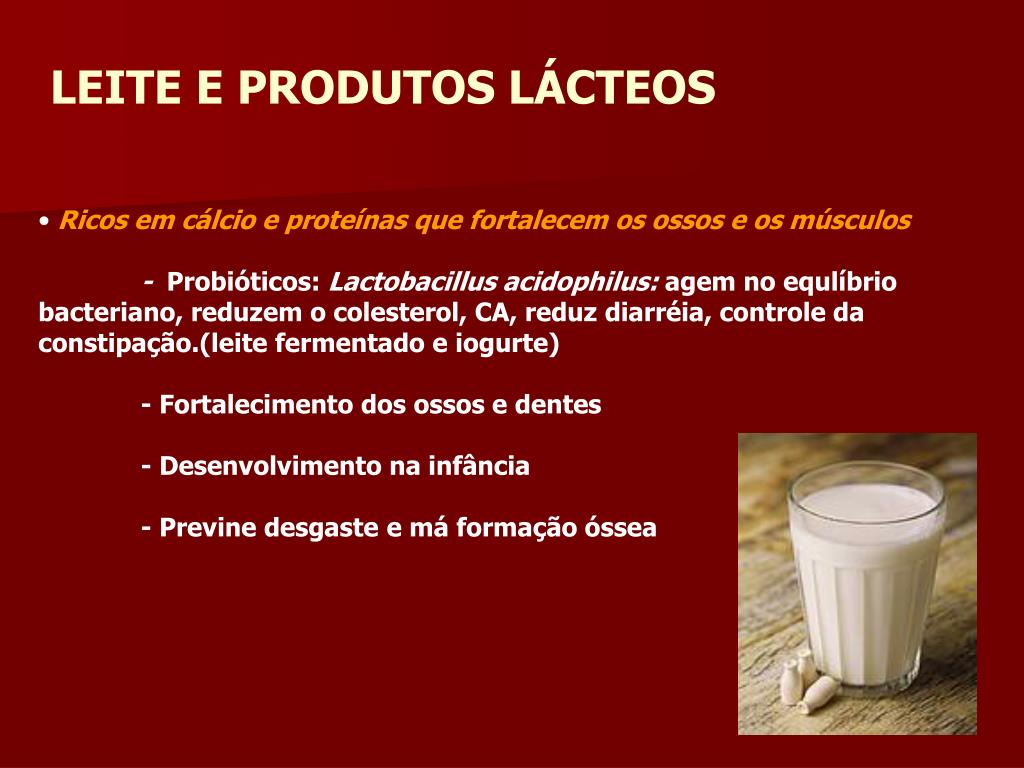 LEITE E PRODUTOS LÁCTEOS

• Ricos em cálcio e proteínas que fortalecem os ossos e os músculos

- Probióticos: Lactobacillus acidophilus: agem no equlíbrio bacteriano, reduzem o colesterol, CA, reduz diarréia, controle da constipação.(leite fermentado e iogurte)

- Fortalecimento dos ossos e dentes

- Desenvolvimento na infância

- Previne desgaste e má formação óssea